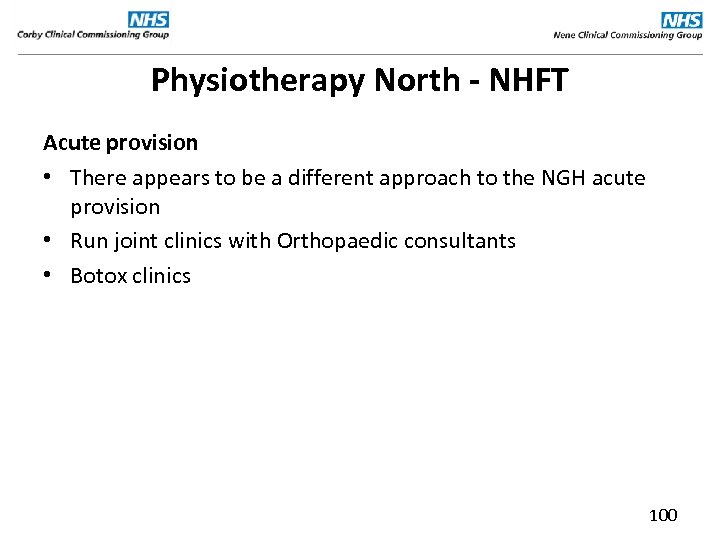 NHS
Corby Clinical Commissioning Group

NHS
Nene Clinical Commissioning Group

Physiotherapy North - NHFT

Acute provision

• There appears to be a different approach to the NGH acute provision
• Run joint clinics with Orthopaedic consultants
• Botox clinics

100